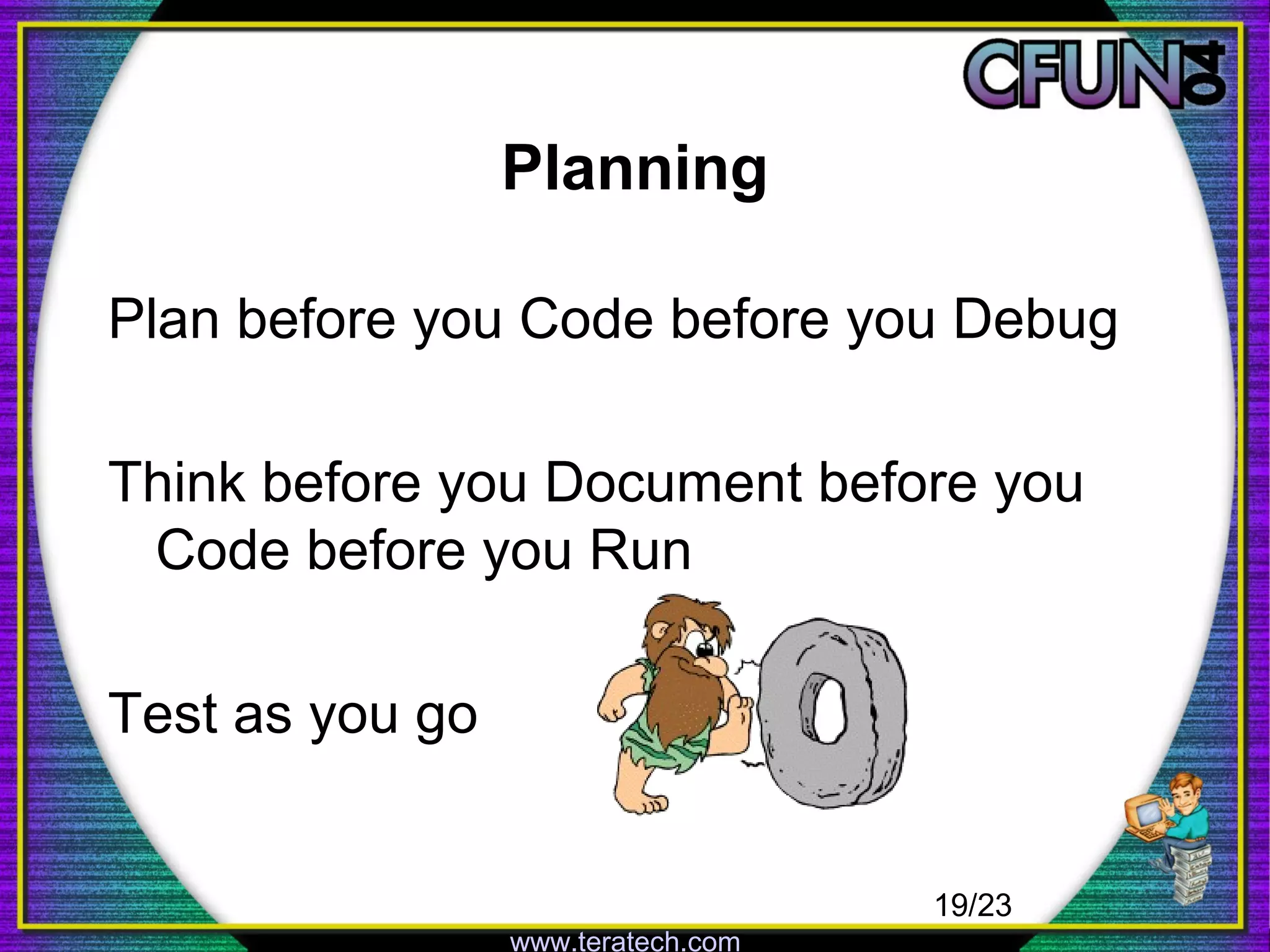 CFUN04

Planning

Plan before you Code before you Debug

Think before you Document before you Code before you Run

Test as you go

19/23

www.teratech.com